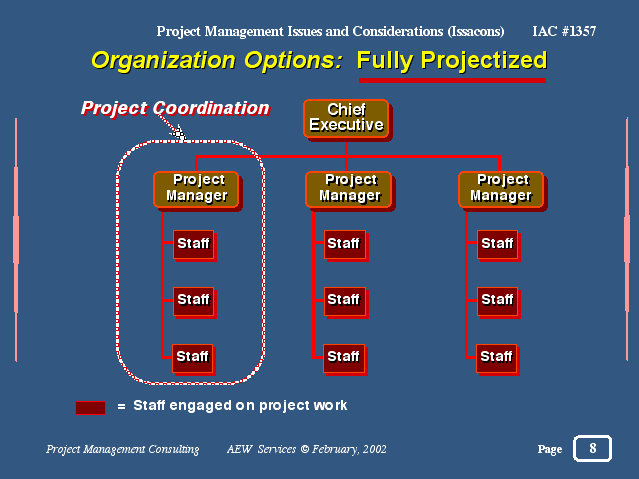 Project Management Issues and Considerations (Issacons) IAC #1357

Organization Options: Fully Projectized

Project Coordination

Chief Executive

Project Manager

Staff

Staff

Staff

Project Manager

Staff

Staff

Staff

Project Manager

Staff

Staff

Staff

= Staff engaged on project work

Project Management Consulting AEW Services © February, 2002

Page 8